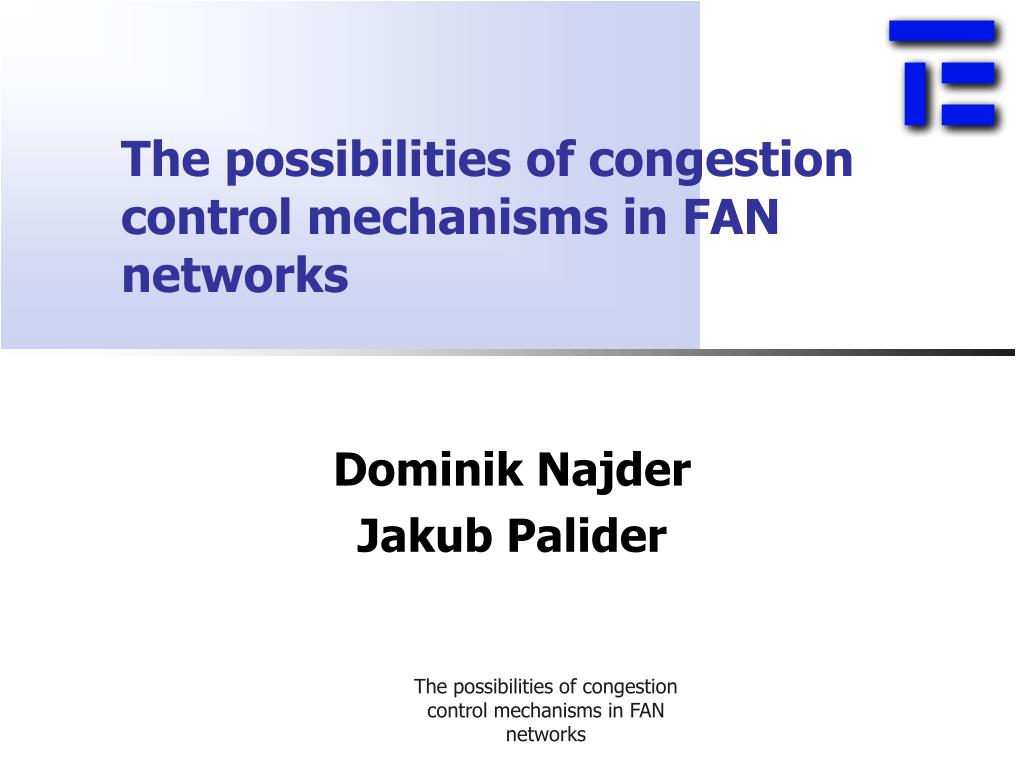 The possibilities of congestion control mechanisms in FAN networks

Dominik Najder
Jakub Palider

The possibilities of congestion control mechanisms in FAN networks